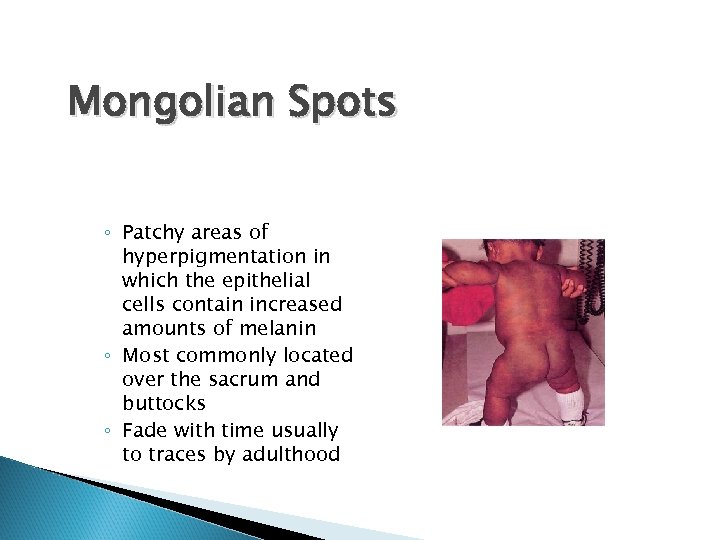 Mongolian Spots

◦ Patchy areas of hyperpigmentation in which the epithelial cells contain increased amounts of melanin
◦ Most commonly located over the sacrum and buttocks
◦ Fade with time usually to traces by adulthood